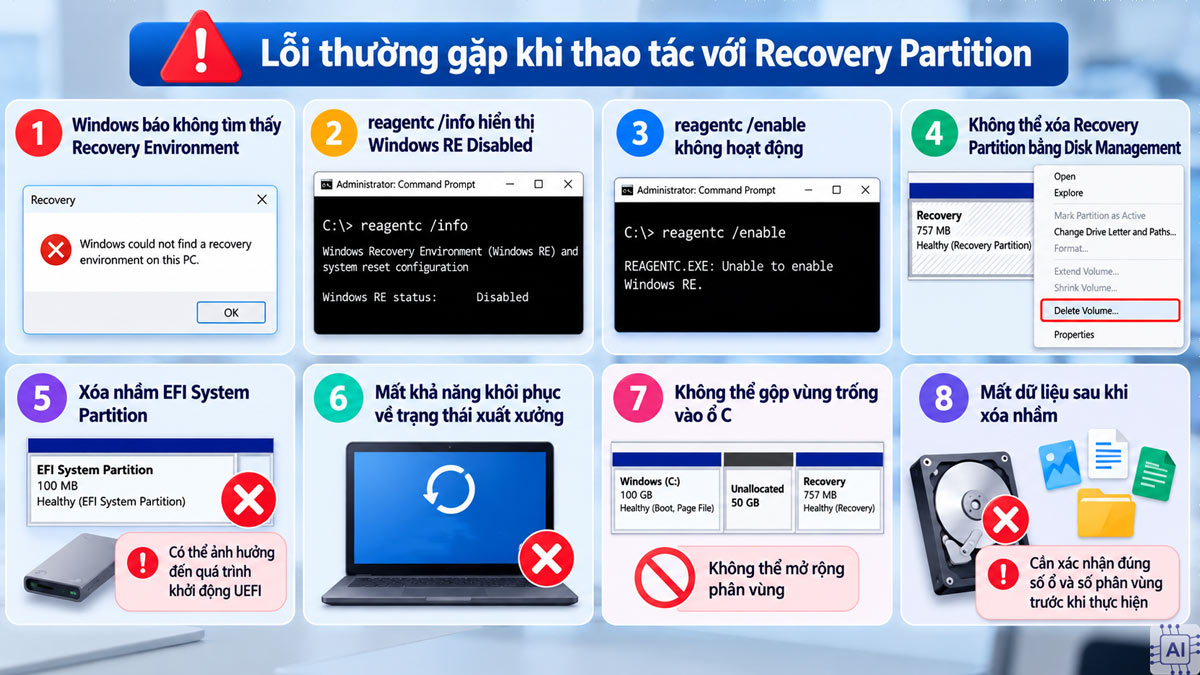 Lỗi thường gặp khi thao tác với Recovery Partition

1 Windows báo không tìm thấy Recovery Environment

Recovery
Windows could not find a recovery environment on this PC.
OK

2 reagentc /info hiển thị Windows RE Disabled

Administrator: Command Prompt
C:\> reagentc /info
Windows Recovery Environment (Windows RE) and system reset configuration
Windows RE status: Disabled

3 reagentc /enable không hoạt động

Administrator: Command Prompt
C:\> reagentc /enable
REAGENTC.EXE: Unable to enable Windows RE.

4 Không thể xóa Recovery Partition bằng Disk Management

Recovery
757 MB
Healthy (Recovery Partition)

Open
Explore
Mark Partition as Active
Change Drive Letter and Paths...
Format...
Extend Volume...
Shrink Volume...
Delete Volume...
Properties

5 Xóa nhầm EFI System Partition

EFI System Partition
100 MB
Healthy (EFI System Partition)

Có thể ảnh hưởng đến quá trình khởi động UEFI

6 Mất khả năng khôi phục về trạng thái xuất xưởng

7 Không thể gộp vùng trống vào ổ C

Windows (C:)
100 GB
Healthy (Boot, Page File)

Unallocated
50 GB

Recovery
757 MB
Healthy (Recovery)

Không thể mở rộng phân vùng

8 Mất dữ liệu sau khi xóa nhầm

Cần xác nhận đúng số ổ và số phân vùng trước khi thực hiện

AI